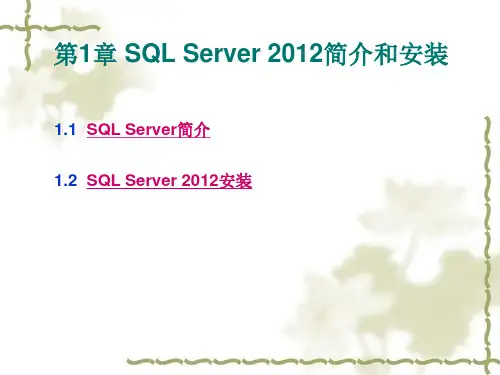 第1章 SQL Server 2012简介和安装

1.1 SQL Server简介

1.2 SQL Server 2012安装